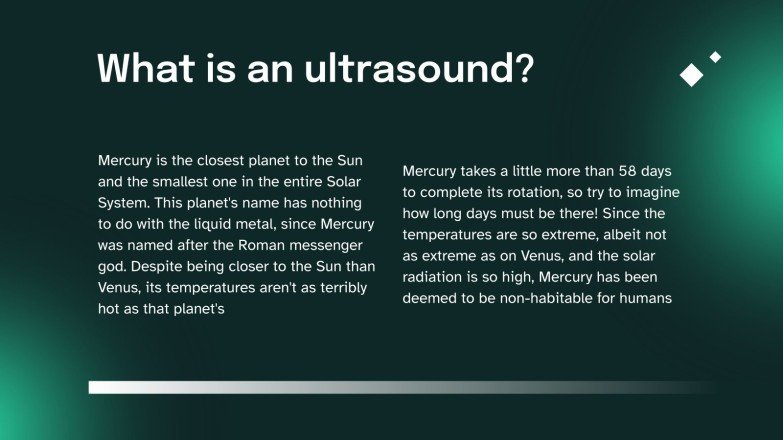 What is an ultrasound?

Mercury is the closest planet to the Sun and the smallest one in the entire Solar System. This planet's name has nothing to do with the liquid metal, since Mercury was named after the Roman messenger god. Despite being closer to the Sun than Venus, its temperatures aren't as terribly hot as that planet's

Mercury takes a little more than 58 days to complete its rotation, so try to imagine how long days must be there! Since the temperatures are so extreme, albeit not as extreme as on Venus, and the solar radiation is so high, Mercury has been deemed to be non-habitable for humans